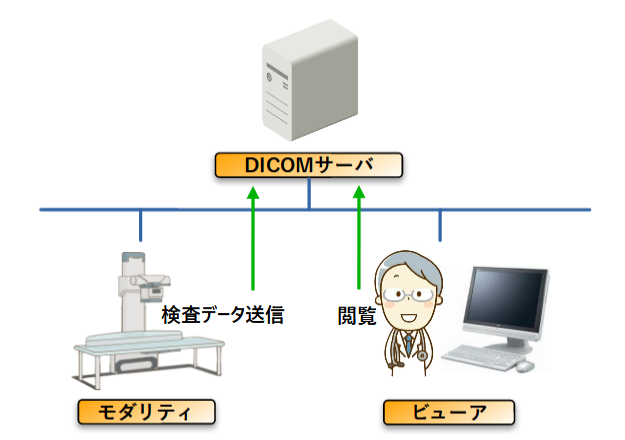 DICOMサーバ

検査データ送信

閲覧

モダリティ

ビューア